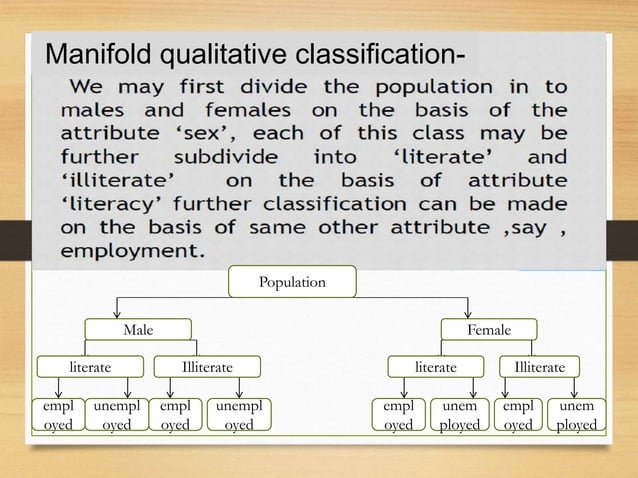 Manifold qualitative classification-

We may first divide the population in to males and females on the basis of the attribute ‘sex’, each of this class may be further subdivide into ‘literate’ and ‘illiterate’ on the basis of attribute ‘literacy’ further classification can be made on the basis of same other attribute ,say , employment.

Population

Male

Female

literate

Illiterate

literate

Illiterate

empl oyed

unempl oyed

empl oyed

unempl oyed

empl oyed

unem ployed

empl oyed

unem ployed